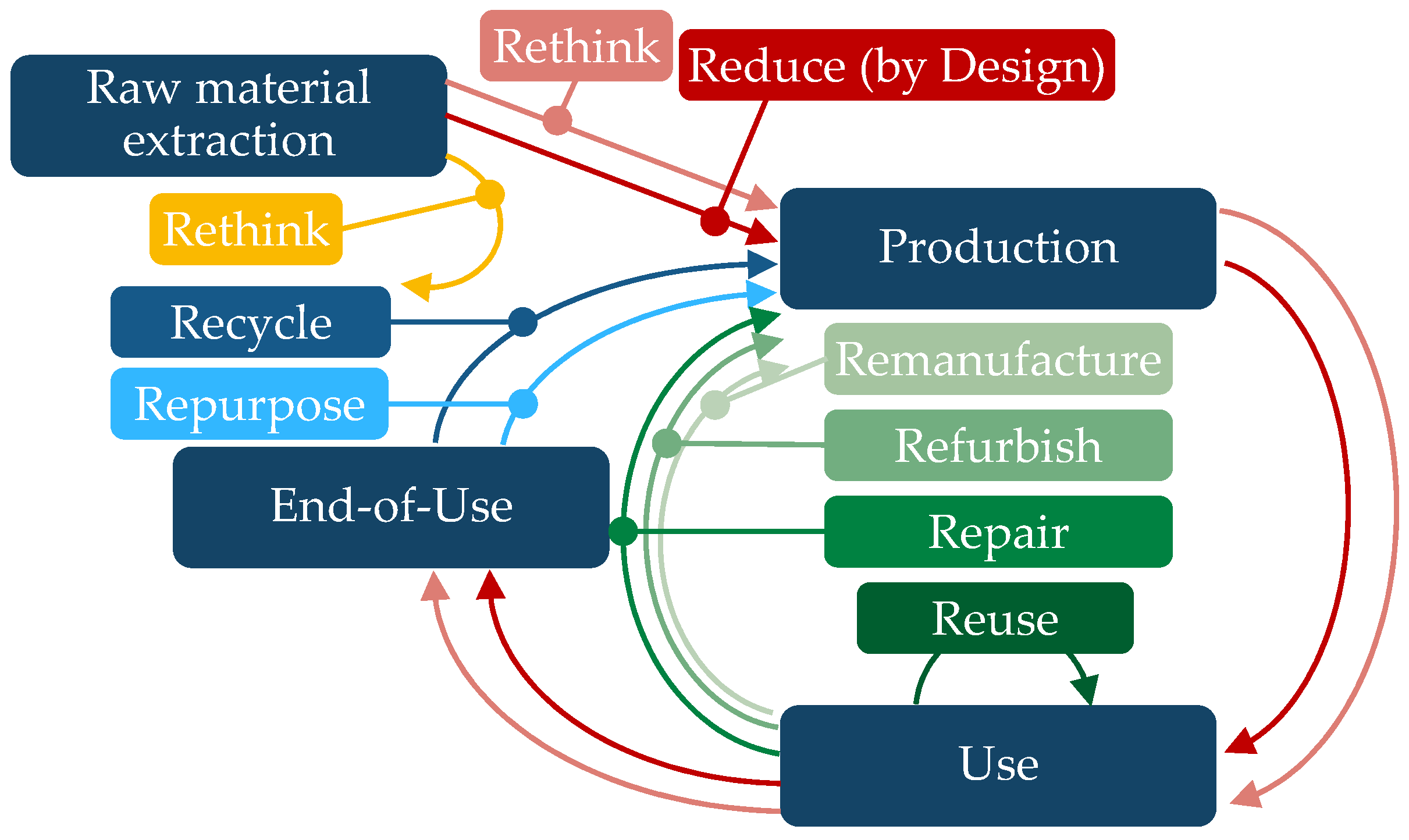 Rethink
Reduce (by Design)
Raw material extraction
Rethink
Production
Recycle
Repurpose
Remanufacture
Refurbish
End-of-Use
Repair
Reuse
Use